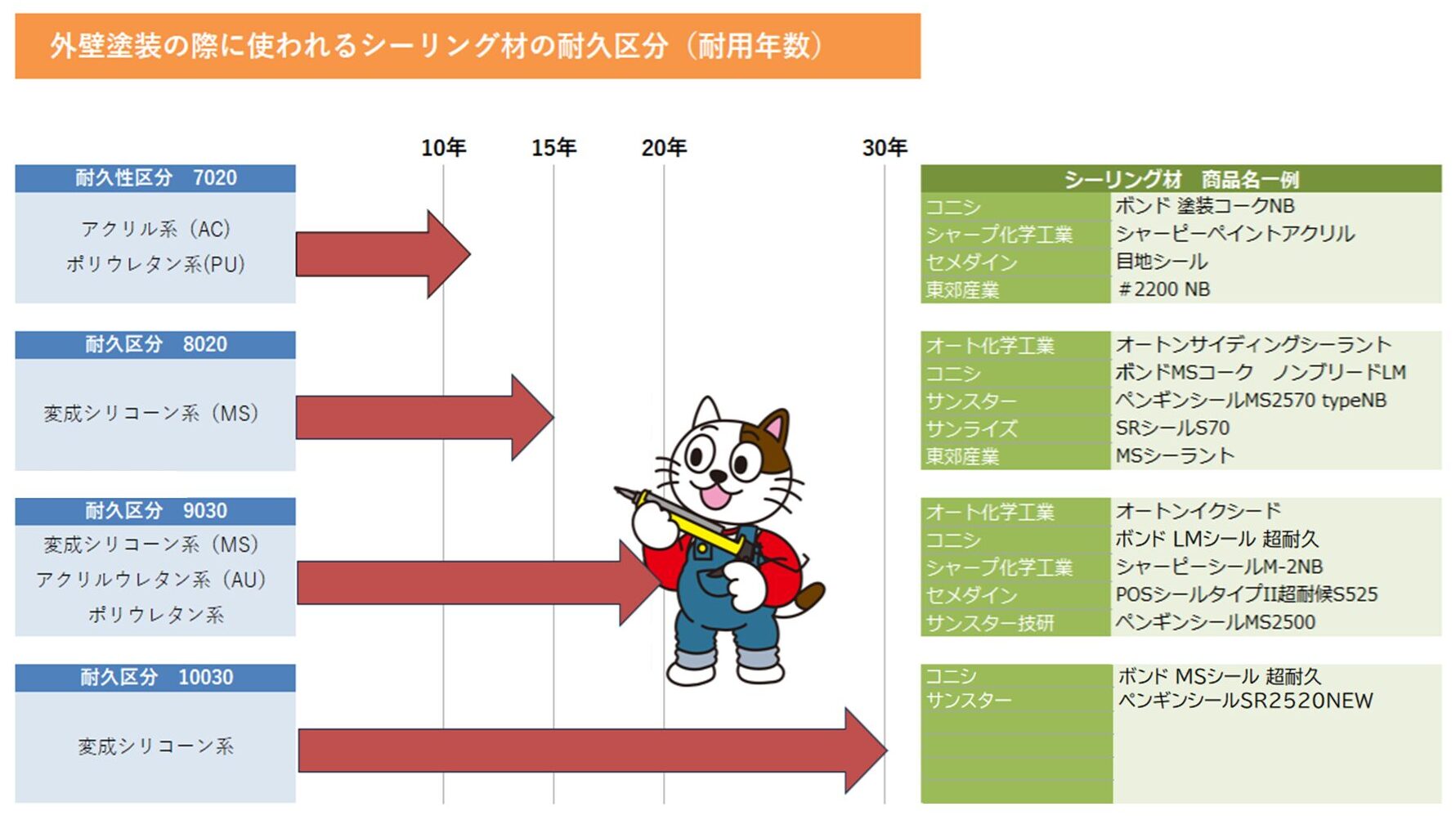 外壁塗装の際に使われるシーリング材の耐久区分（耐用年数）

10年　15年　20年　30年

耐久性区分　7020
アクリル系（AC）
ポリウレタン系(PU)

耐久区分　8020
変成シリコーン系（MS）

耐久区分　9030
変成シリコーン系（MS）
アクリルウレタン系（AU）
ポリウレタン系

耐久区分　10030
変成シリコーン系

| シーリング材　商品名一例 | |
|---|---|
| コニシ | ボンド 塗装コークNB |
| シャープ化学工業 | シャーピーペイントアクリル |
| セメダイン | 目地シール |
| 東郊産業 | ＃2200 NB |

| | |
|---|---|
| オート化学工業 | オートンサイディングシーラント |
| コニシ | ボンドMSコーク　ノンブリードLM |
| サンスター | ペンギンシールMS2570 typeNB |
| サンライズ | SRシールS70 |
| 東郊産業 | MSシーラント |

| | |
|---|---|
| オート化学工業 | オートンイクシード |
| コニシ | ボンド LMシール 超耐久 |
| シャープ化学工業 | シャーピーシールM-2NB |
| セメダイン | POSシールタイプII超耐候S525 |
| サンスター技研 | ペンギンシールMS2500 |

| | |
|---|---|
| コニシ | ボンド MSシール 超耐久 |
| サンスター | ペンギンシールSR2520NEW |